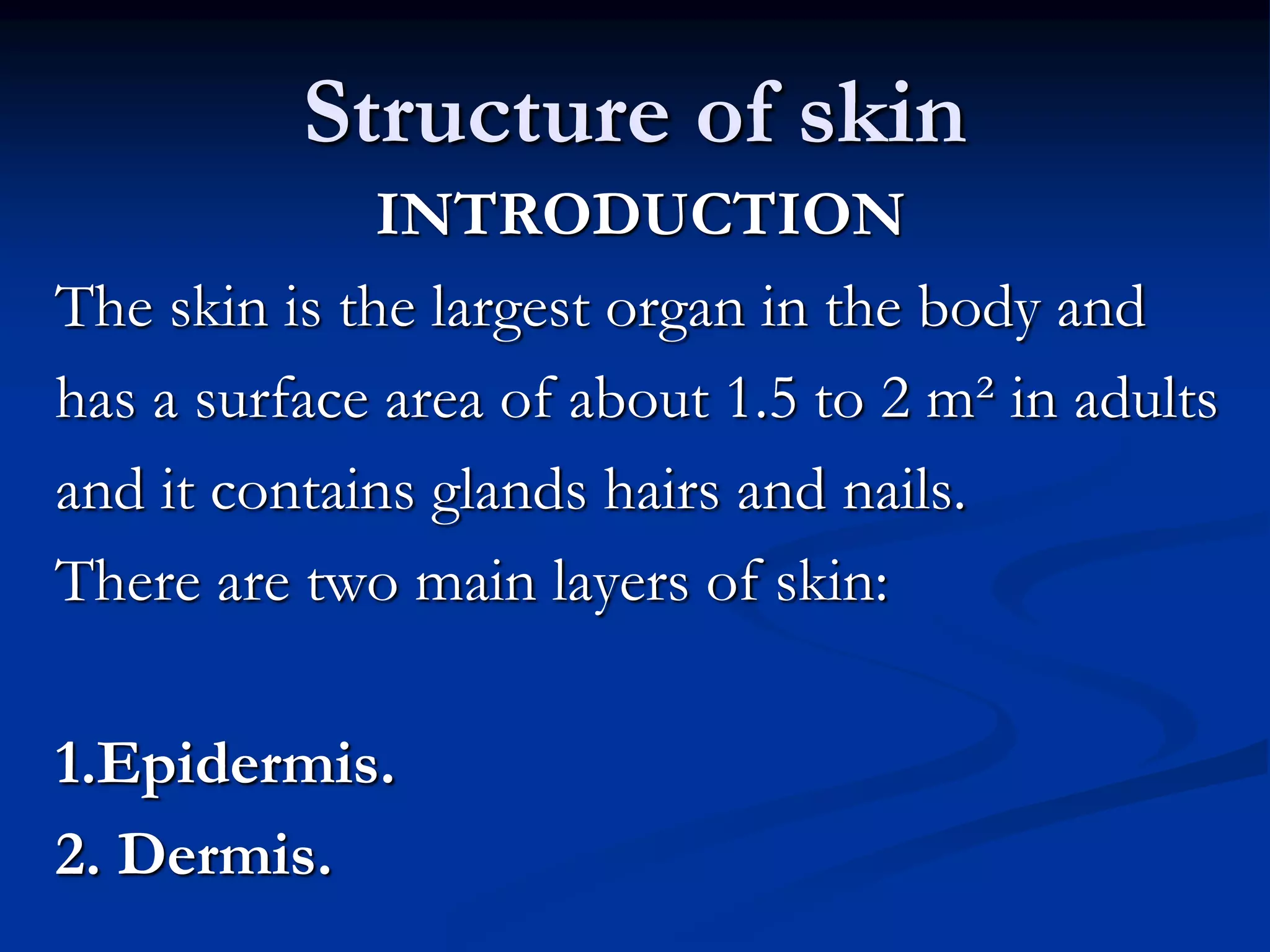 Structure of skin
INTRODUCTION

The skin is the largest organ in the body and has a surface area of about 1.5 to 2 $m^2$ in adults and it contains glands hairs and nails.
There are two main layers of skin:

1.Epidermis.
2. Dermis.